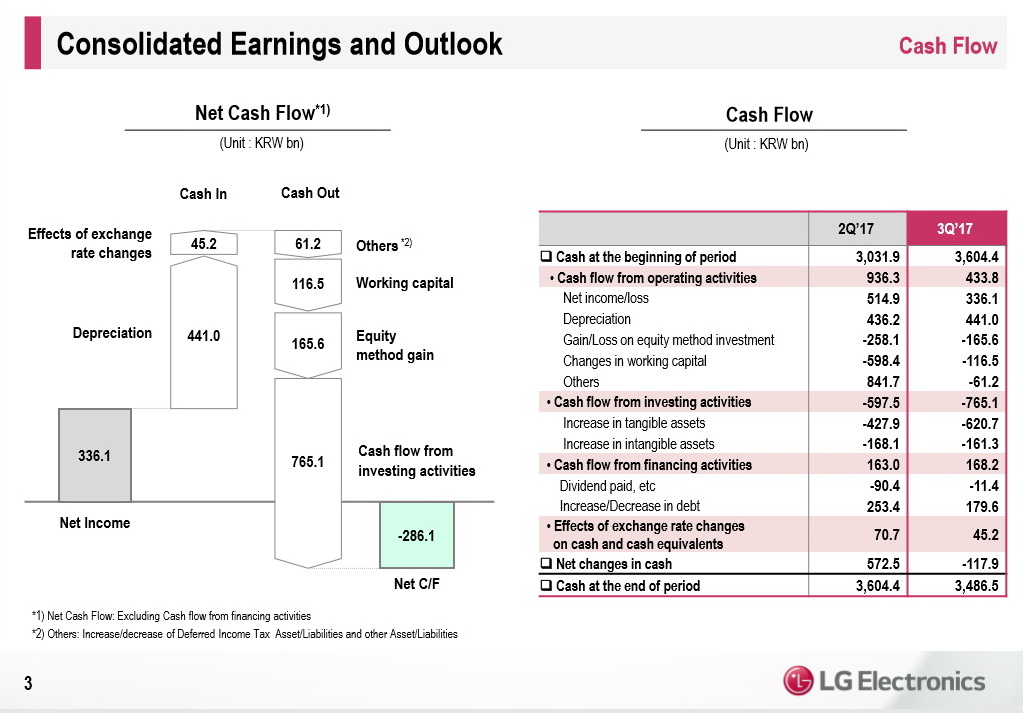 Consolidated Earnings and Outlook

Cash Flow

Net Cash Flow*1)

(Unit : KRW bn)

Cash In

Cash Out

Effects of exchange rate changes

45.2

61.2

Others *2)

116.5

Working capital

Depreciation

441.0

165.6

Equity method gain

336.1

765.1

Cash flow from investing activities

Net Income

-286.1

Net C/F

*1) Net Cash Flow: Excluding Cash flow from financing activities

*2) Others: Increase/decrease of Deferred Income Tax Asset/Liabilities and other Asset/Liabilities

Cash Flow

(Unit : KRW bn)

| | 2Q'17 | 3Q'17 |
|---|---|---|
| ❑ Cash at the beginning of period | 3,031.9 | 3,604.4 |
| • Cash flow from operating activities | 936.3 | 433.8 |
| Net income/loss | 514.9 | 336.1 |
| Depreciation | 436.2 | 441.0 |
| Gain/Loss on equity method investment | -258.1 | -165.6 |
| Changes in working capital | -598.4 | -116.5 |
| Others | 841.7 | -61.2 |
| • Cash flow from investing activities | -597.5 | -765.1 |
| Increase in tangible assets | -427.9 | -620.7 |
| Increase in intangible assets | -168.1 | -161.3 |
| • Cash flow from financing activities | 163.0 | 168.2 |
| Dividend paid, etc | -90.4 | -11.4 |
| Increase/Decrease in debt | 253.4 | 179.6 |
| • Effects of exchange rate changes on cash and cash equivalents | 70.7 | 45.2 |
| ❑ Net changes in cash | 572.5 | -117.9 |
| ❑ Cash at the end of period | 3,604.4 | 3,486.5 |

3

LG Electronics